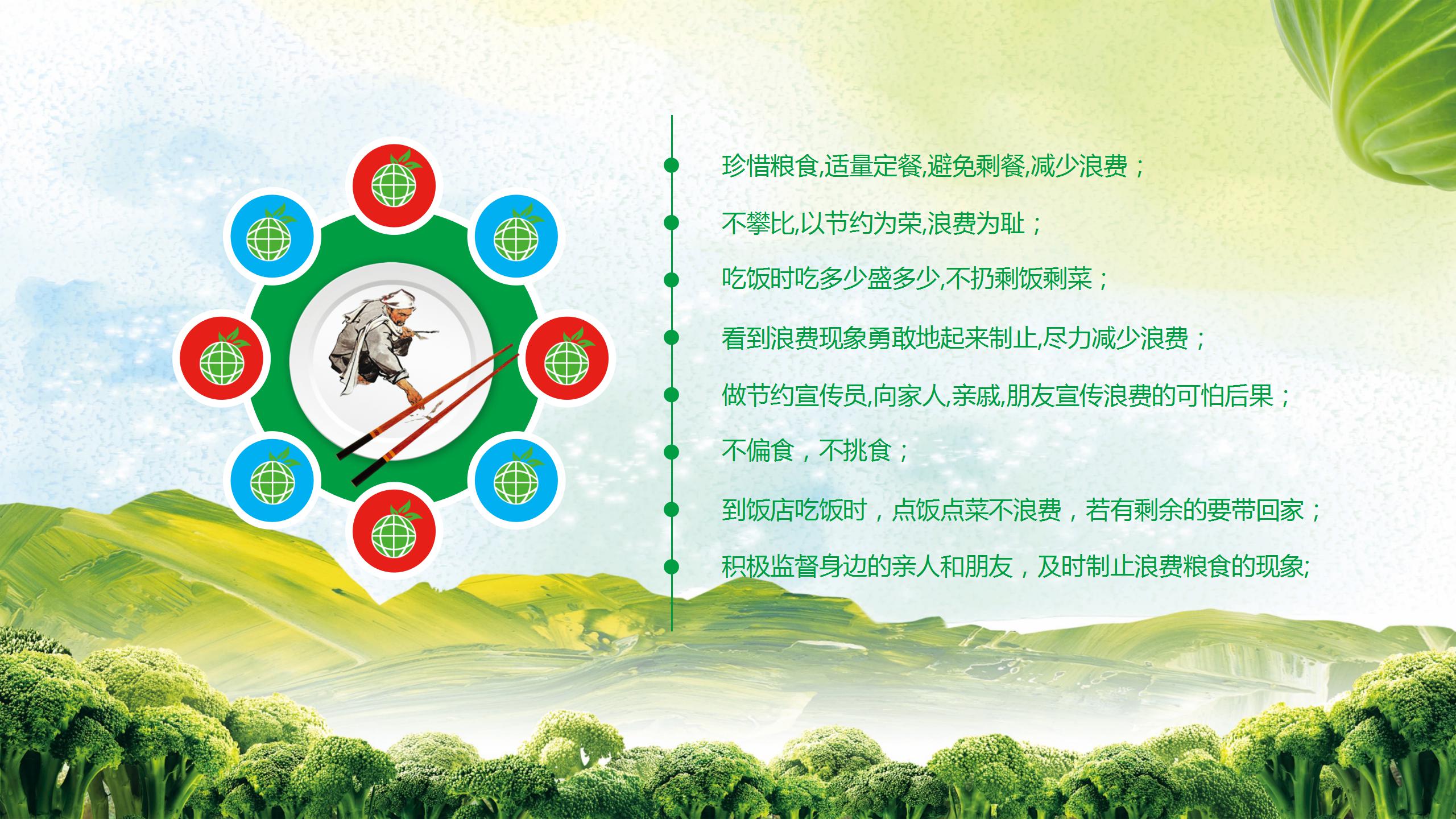 珍惜粮食,适量定餐,避免剩餐,减少浪费；

不攀比,以节约为荣,浪费为耻；

吃饭时吃多少盛多少,不扔剩饭剩菜；

看到浪费现象勇敢地起来制止,尽力减少浪费；

做节约宣传员,向家人,亲戚,朋友宣传浪费的可怕后果；

不偏食，不挑食；

到饭店吃饭时，点饭点菜不浪费，若有剩余的要带回家；

积极监督身边的亲人和朋友，及时制止浪费粮食的现象;